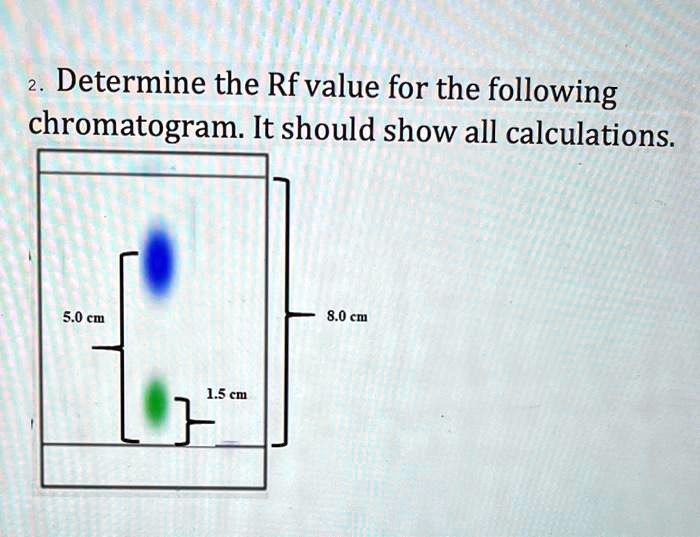 2. Determine the Rf value for the following chromatogram. It should show all calculations.

5.0 cm

8.0 cm

1.5 cm